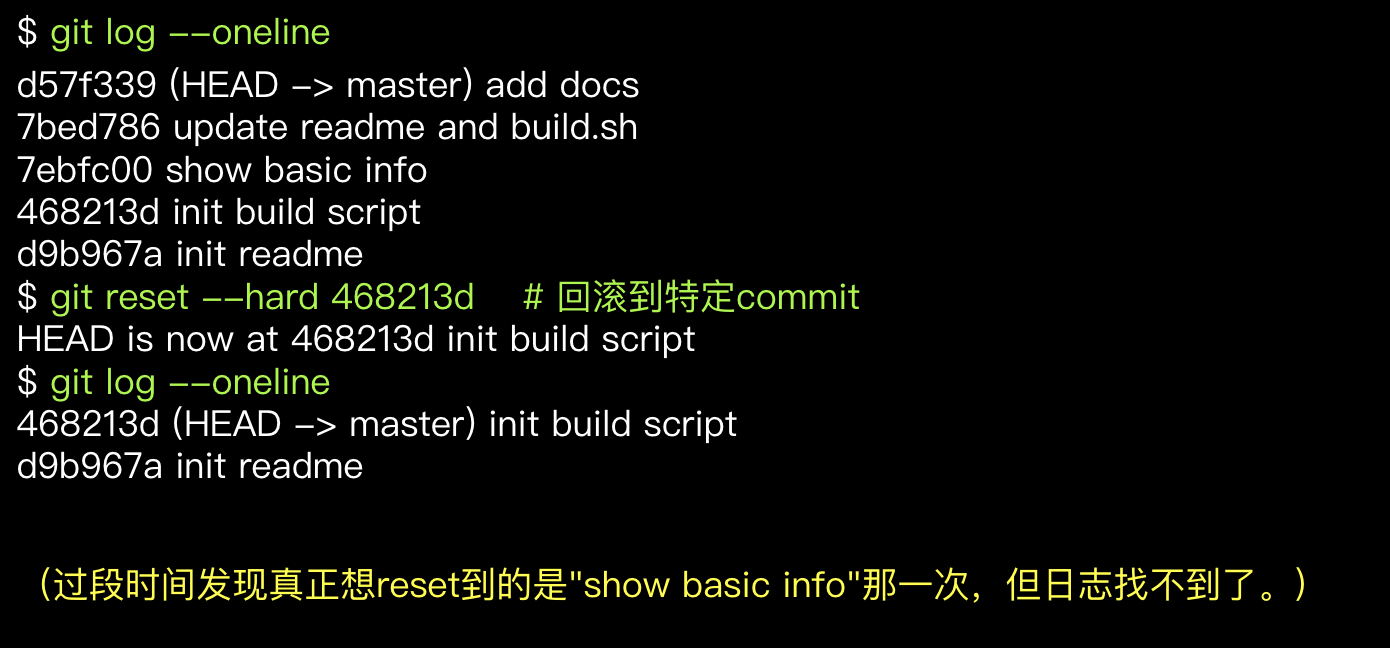 $ git log --oneline
d57f339 (HEAD -> master) add docs
7bed786 update readme and build.sh
7ebfc00 show basic info
468213d init build script
d9b967a init readme
$ git reset --hard 468213d # 回滚到特定commit
HEAD is now at 468213d init build script
$ git log --oneline
468213d (HEAD -> master) init build script
d9b967a init readme

（过段时间发现真正想reset到的是"show basic info"那一次，但日志找不到了。）